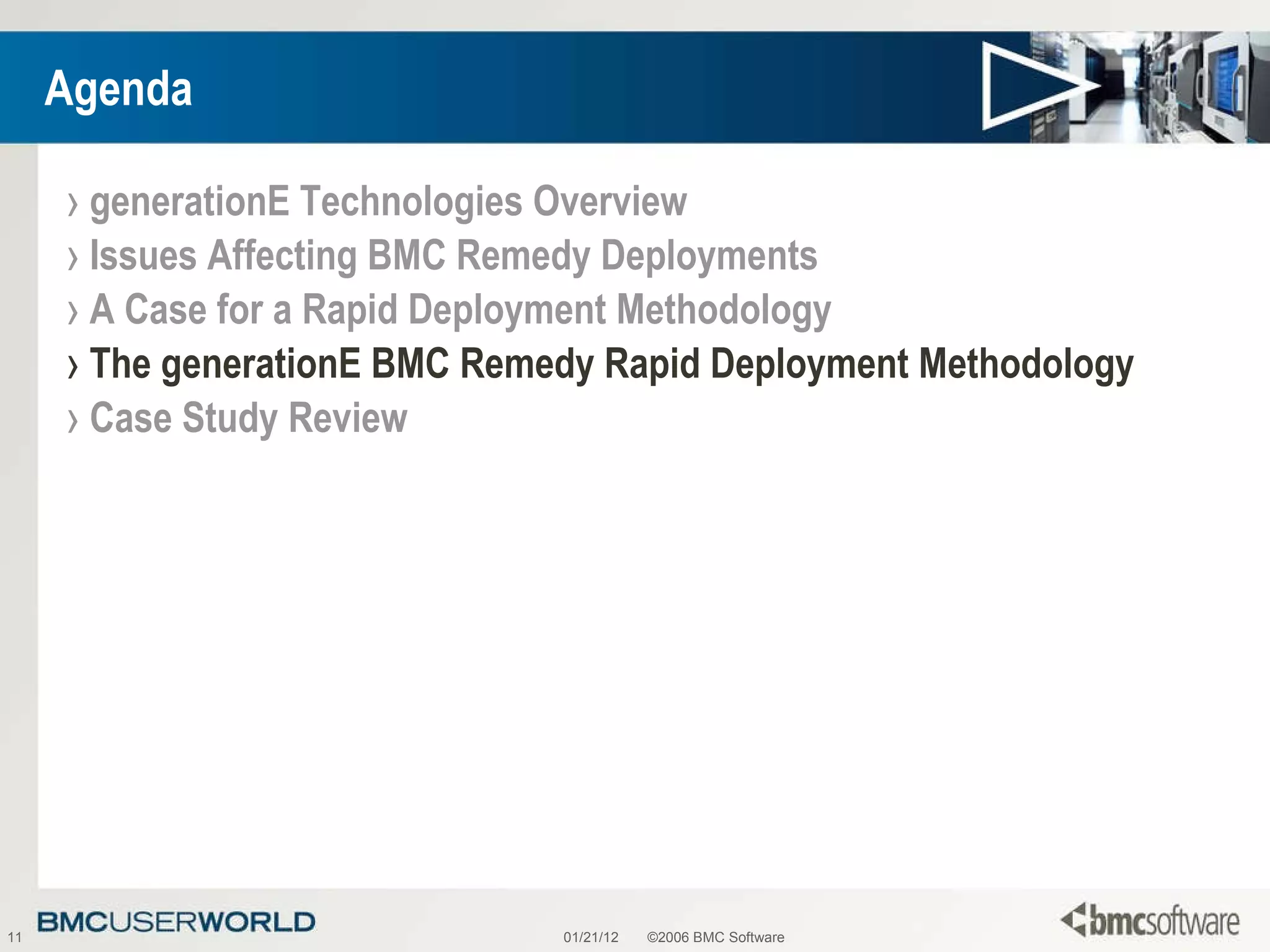 Agenda

› generationE Technologies Overview
› Issues Affecting BMC Remedy Deployments
› A Case for a Rapid Deployment Methodology
› The generationE BMC Remedy Rapid Deployment Methodology
› Case Study Review

11 BMCUSERWORLD 01/21/12 ©2006 BMC Software bmcsoftware